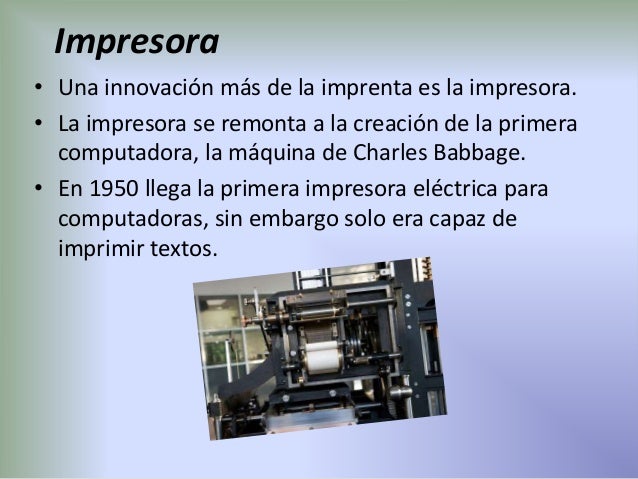 Impresora

• Una innovación más de la imprenta es la impresora.

• La impresora se remonta a la creación de la primera computadora, la máquina de Charles Babbage.

• En 1950 llega la primera impresora eléctrica para computadoras, sin embargo solo era capaz de imprimir textos.